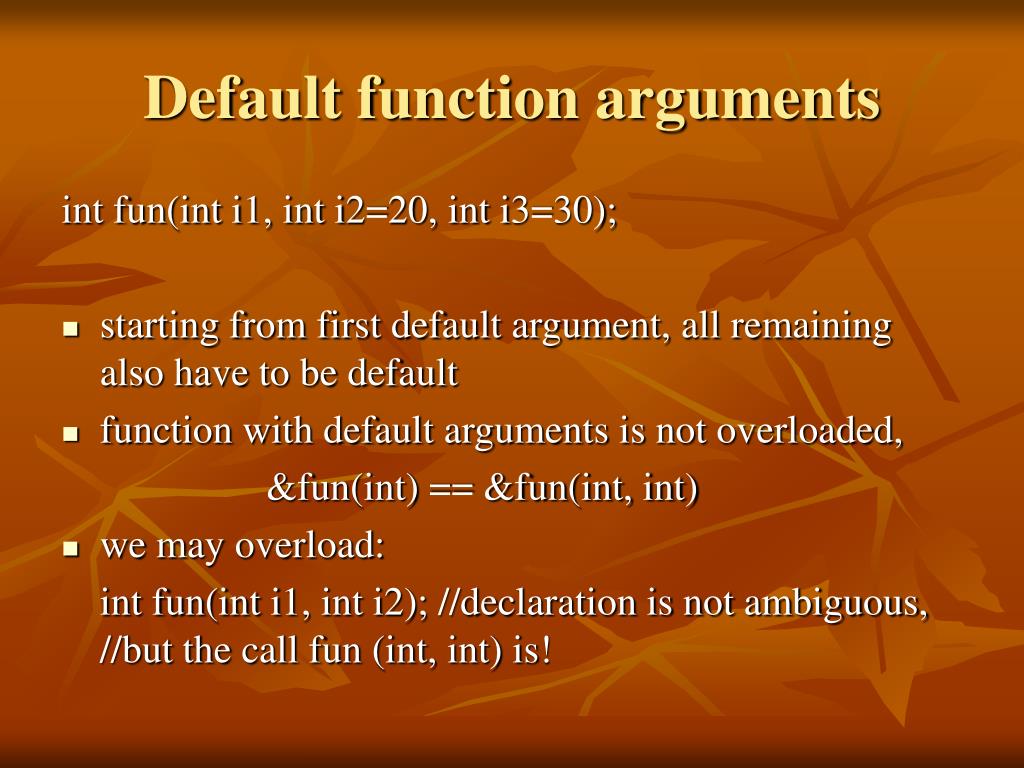 Default function arguments

int fun(int i1, int i2=20, int i3=30);

- starting from first default argument, all remaining also have to be default
- function with default arguments is not overloaded,

&fun(int) == &fun(int, int)

- we may overload:

int fun(int i1, int i2); //declaration is not ambiguous, //but the call fun (int, int) is!